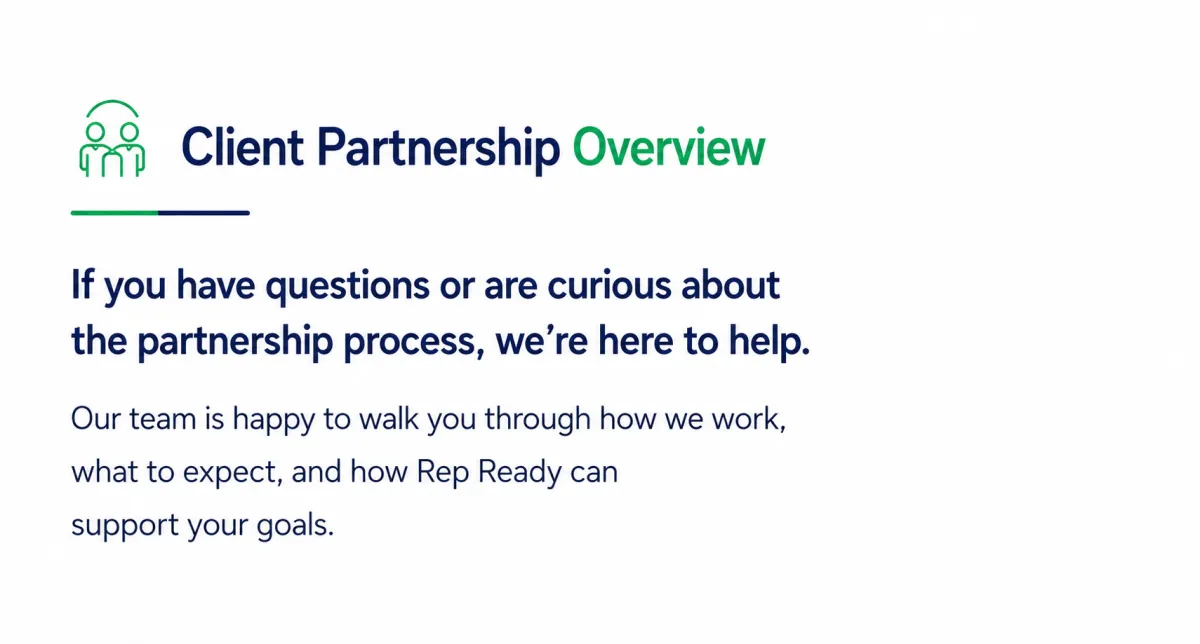 Client Partnership Overview

If you have questions or are curious about the partnership process, we're here to help.

Our team is happy to walk you through how we work, what to expect, and how Rep Ready can support your goals.